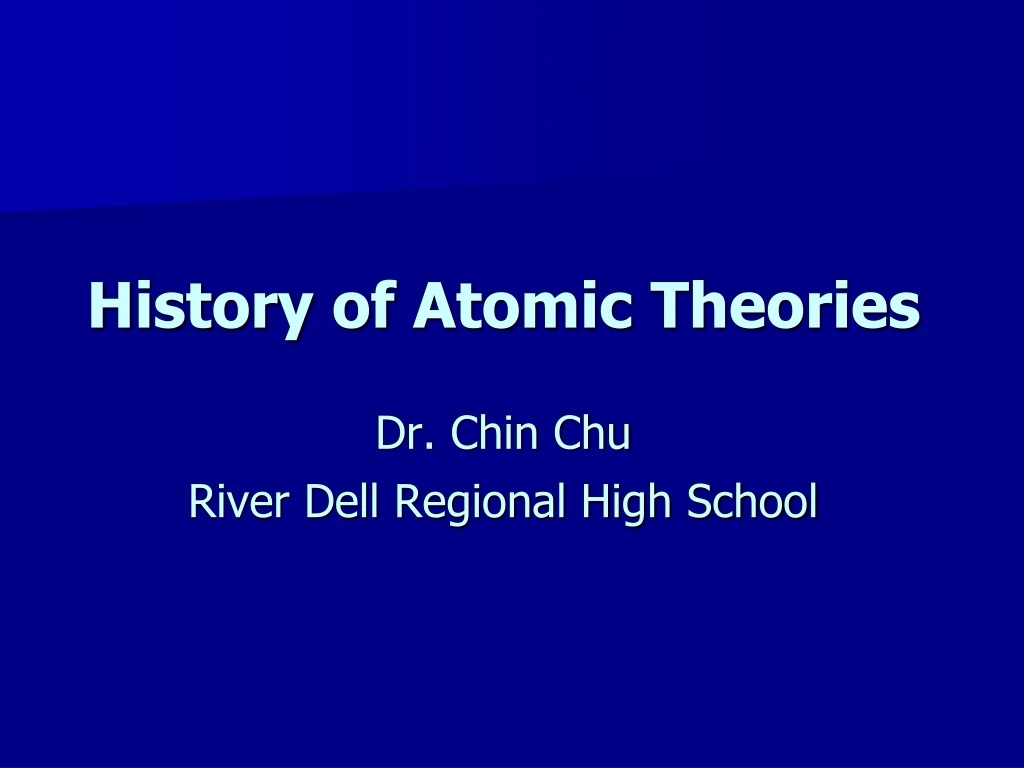 History of Atomic Theories

Dr. Chin Chu
River Dell Regional High School